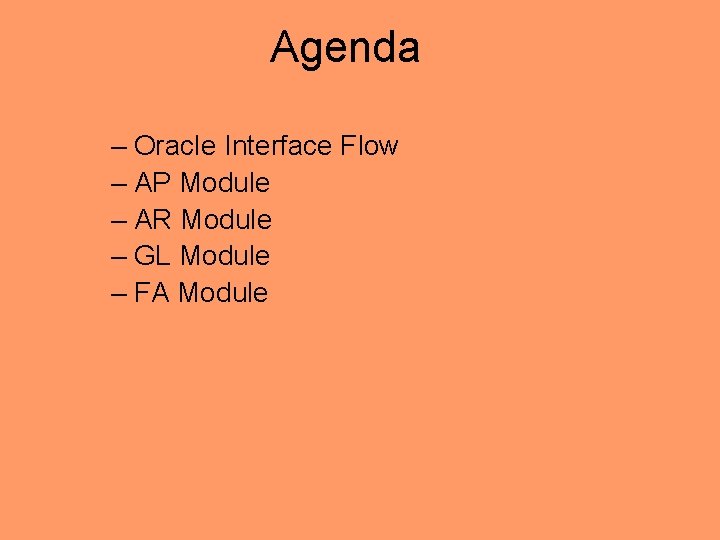 Agenda

– Oracle Interface Flow
– AP Module
– AR Module
– GL Module
– FA Module